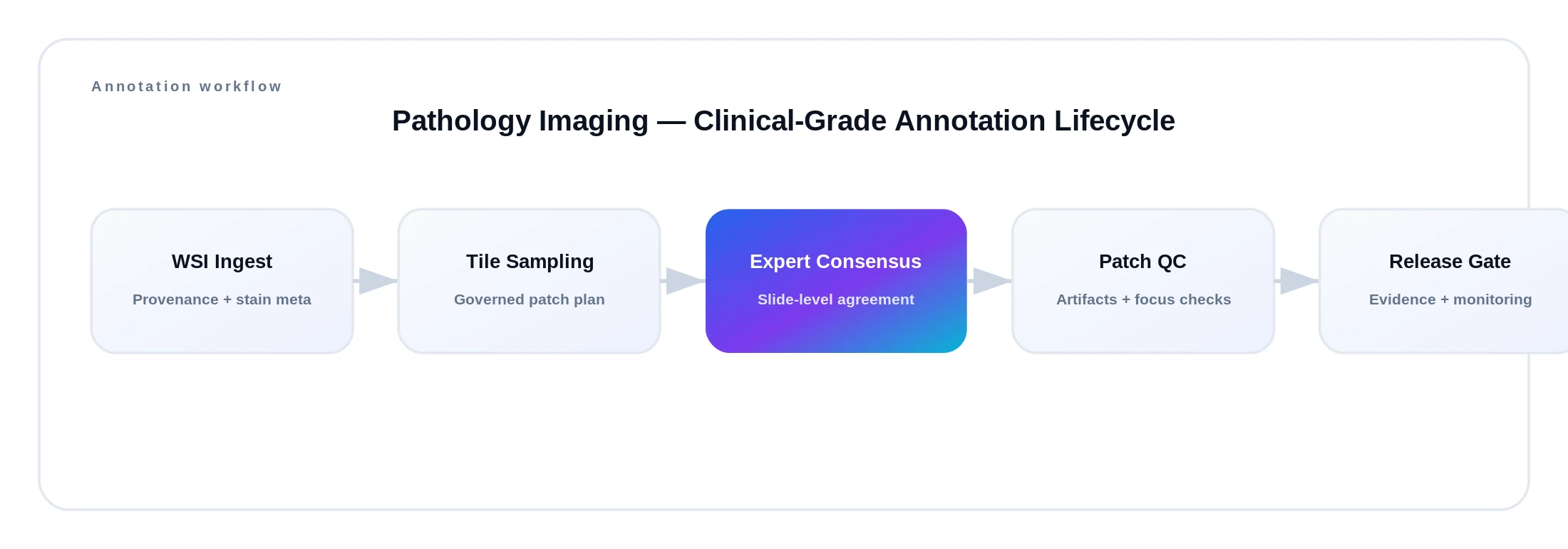 Annotation workflow

Pathology Imaging — Clinical-Grade Annotation Lifecycle

WSI Ingest
Provenance + stain meta

Tile Sampling
Governed patch plan

Expert Consensus
Slide-level agreement

Patch QC
Artifacts + focus checks

Release Gate
Evidence + monitoring